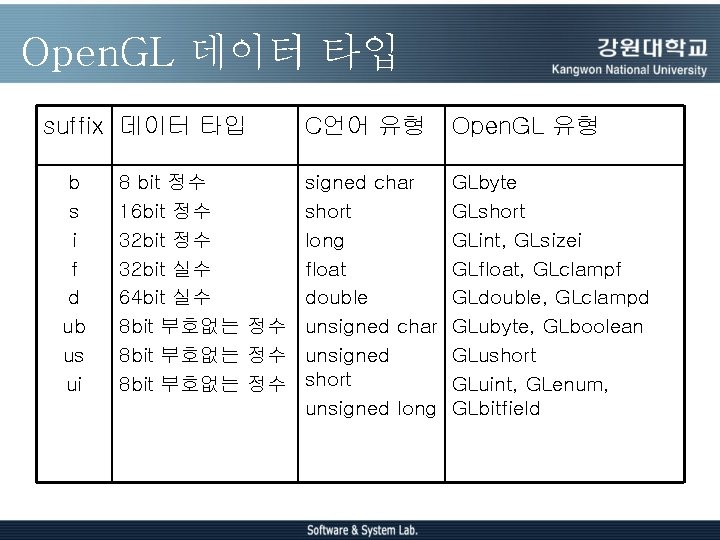 OpenGL 데이터 타입

강원대학교
Kangwon National University

| suffix | 데이터 타입 | C언어 유형 | OpenGL 유형 |
|---|---|---|---|
| b | 8 bit 정수 | signed char | GLbyte |
| s | 16bit 정수 | short | GLshort |
| i | 32bit 정수 | long | GLint, GLsizei |
| f | 32bit 실수 | float | GLfloat, GLclampf |
| d | 64bit 실수 | double | GLdouble, GLclampd |
| ub | 8bit 부호없는 정수 | unsigned char | GLubyte, GLboolean |
| us | 8bit 부호없는 정수 | unsigned short | GLushort |
| ui | 8bit 부호없는 정수 | unsigned long | GLuint, GLenum, GLbitfield |

Software & System Lab.